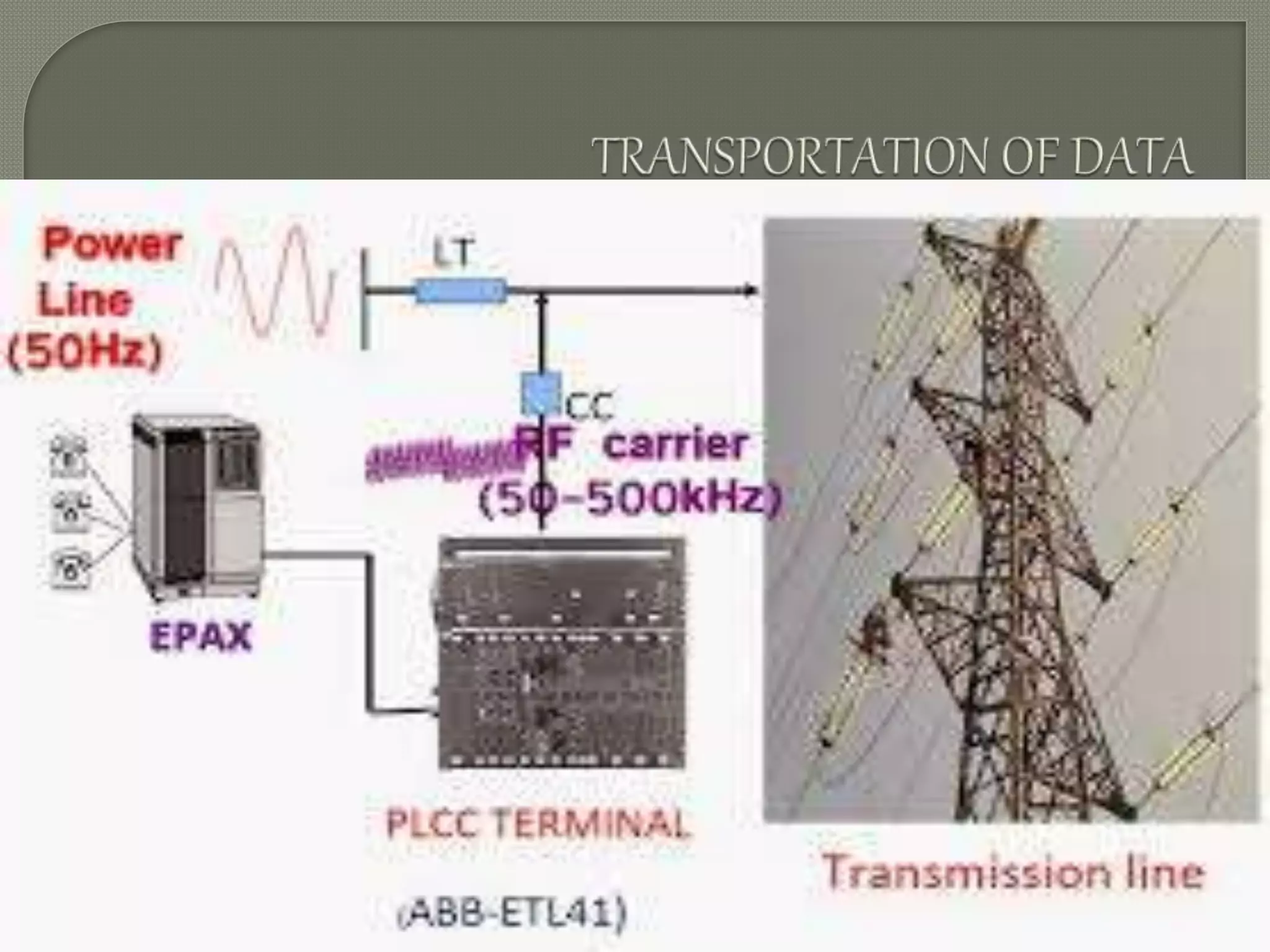 TRANSPORTATION OF DATA

Power Line (50Hz)

LT

CC

RF carrier (50-500kHz)

EPAX

PLCC TERMINAL

(ABB-ETL41)

Transmission line